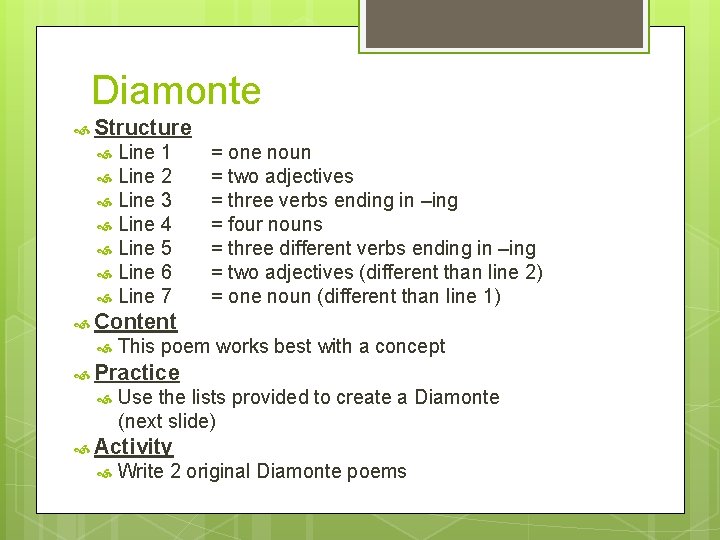 Diamonte

Structure
Line 1 = one noun
Line 2 = two adjectives
Line 3 = three verbs ending in –ing
Line 4 = four nouns
Line 5 = three different verbs ending in –ing
Line 6 = two adjectives (different than line 2)
Line 7 = one noun (different than line 1)

Content
This poem works best with a concept

Practice
Use the lists provided to create a Diamonte (next slide)

Activity
Write 2 original Diamonte poems